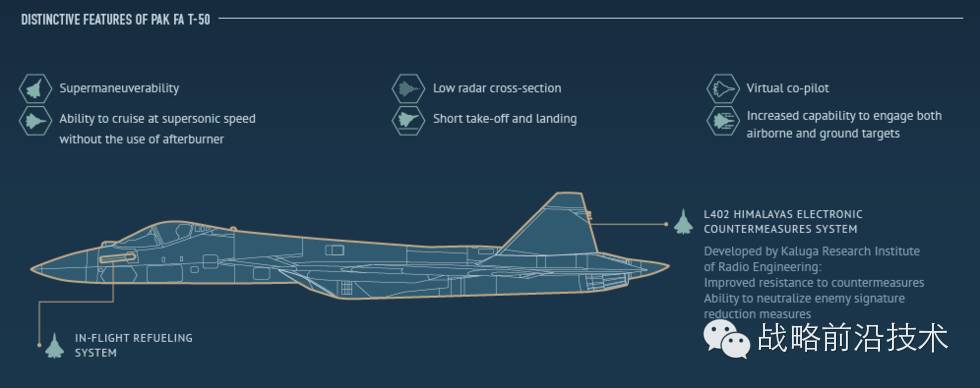 DISTINCTIVE FEATURES OF PAK FA T-50

Supermaneuverability

Ability to cruise at supersonic speed without the use of afterburner

Low radar cross-section

Short take-off and landing

Virtual co-pilot

Increased capability to engage both airborne and ground targets

L402 HIMALAYAS ELECTRONIC COUNTERMEASURES SYSTEM

Developed by Kaluga Research Institute of Radio Engineering:
Improved resistance to countermeasures
Ability to neutralize enemy signature reduction measures

IN-FLIGHT REFUELING SYSTEM

战略前沿技术